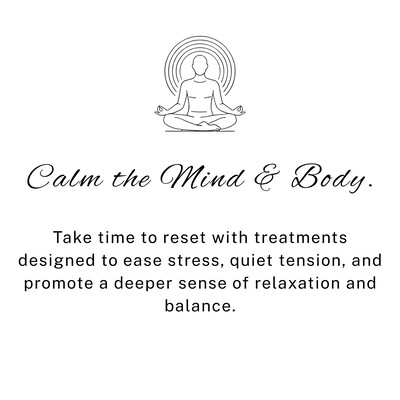 Calm the Mind & Body.

Take time to reset with treatments designed to ease stress, quiet tension, and promote a deeper sense of relaxation and balance.